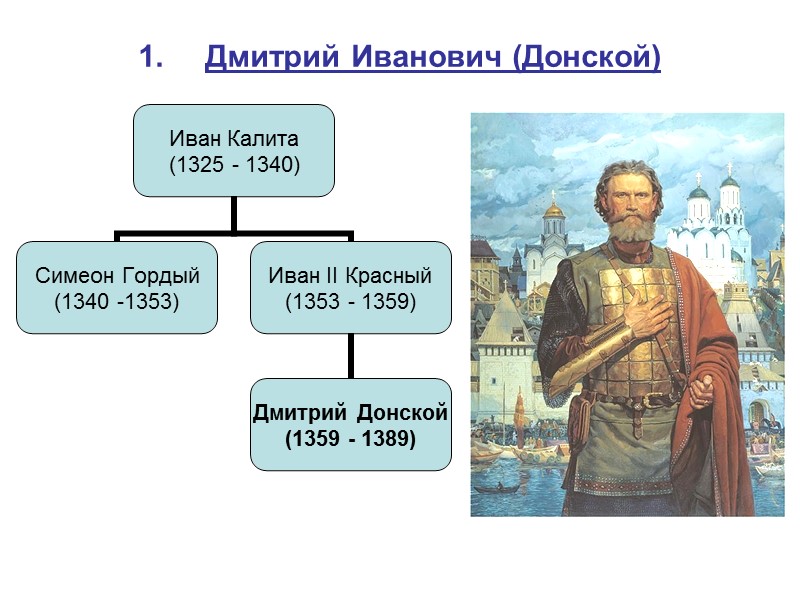 1. Дмитрий Иванович (Донской)

Иван Калита
(1325 - 1340)

Симеон Гордый
(1340 -1353)

Иван II Красный
(1353 - 1359)

Дмитрий Донской
(1359 - 1389)